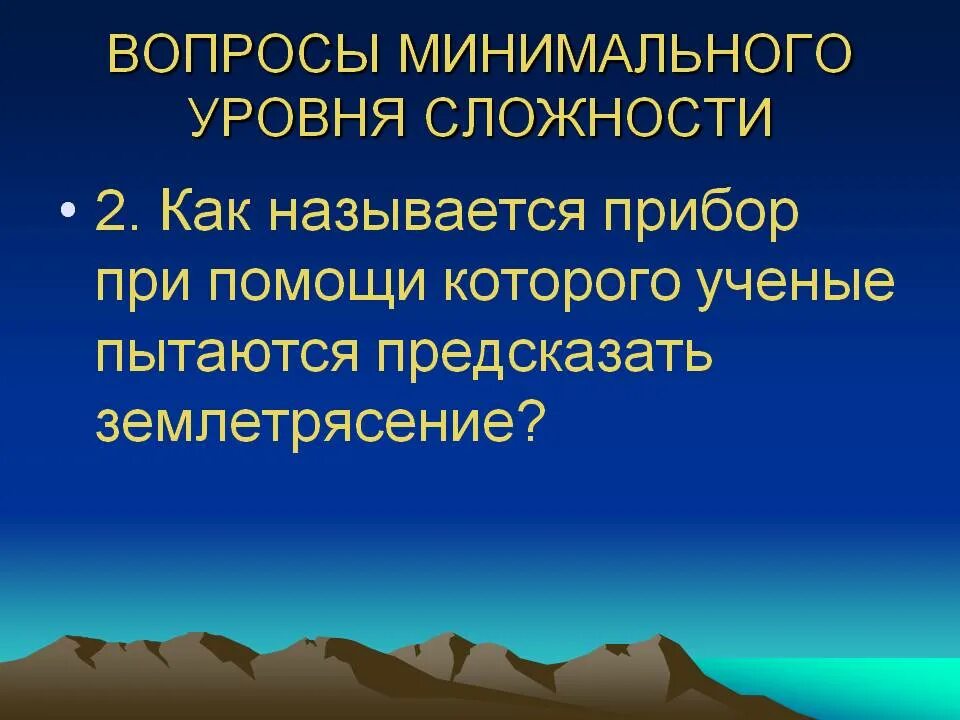 ВОПРОСЫ МИНИМАЛЬНОГО УРОВНЯ СЛОЖНОСТИ

• 2. Как называется прибор при помощи которого ученые пытаются предсказать землетрясение?